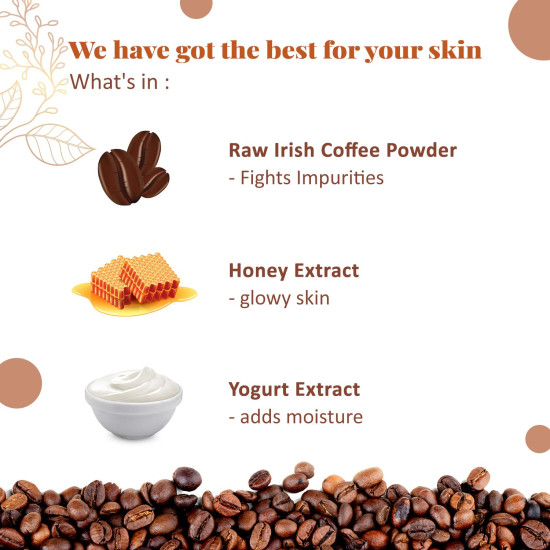 We have got the best for your skin
What's in :

Raw Irish Coffee Powder
- Fights Impurities

Honey Extract
- glowy skin

Yogurt Extract
- adds moisture